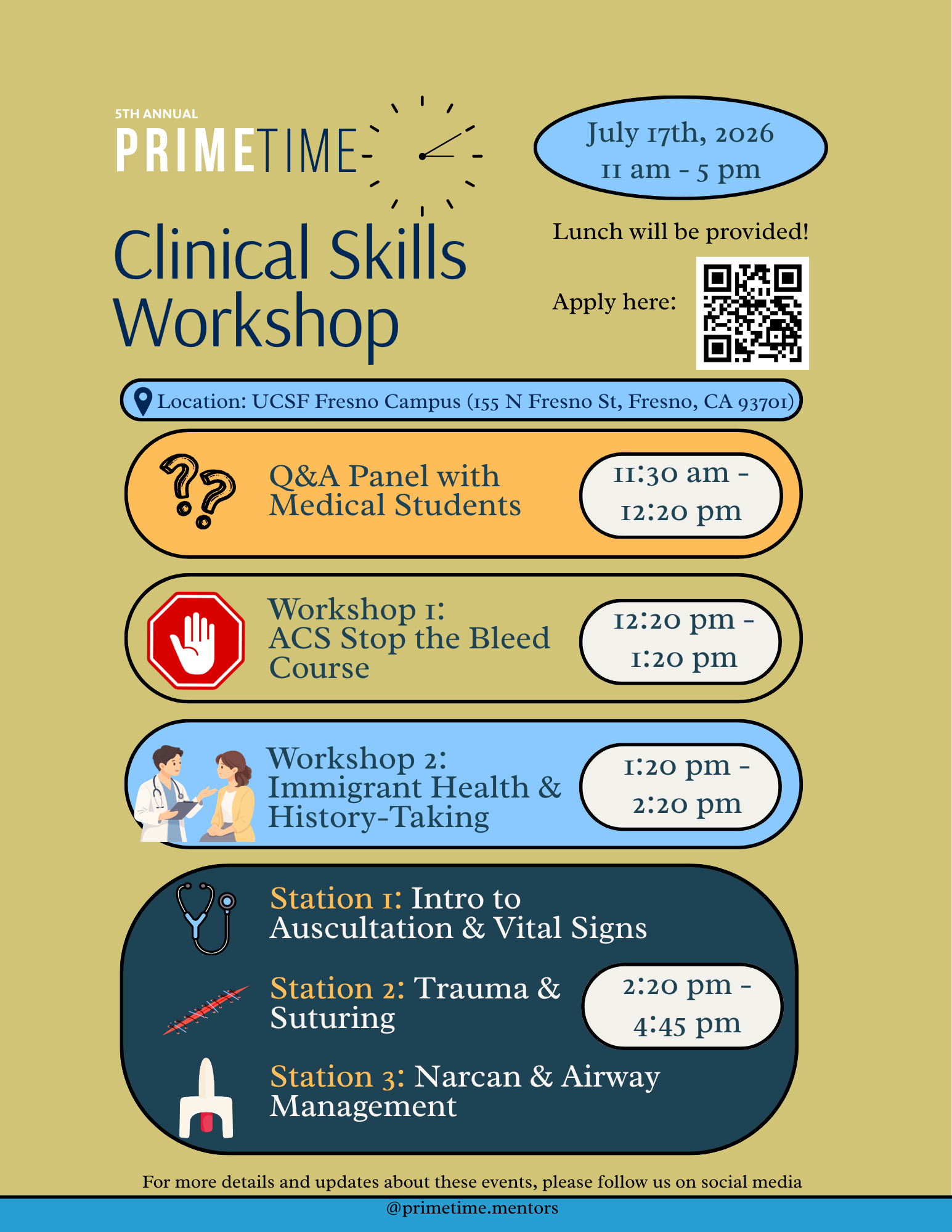 5TH ANNUAL
PRIMETIME

Clinical Skills Workshop

July 17th, 2026
11 am - 5 pm

Lunch will be provided!

Apply here:

Location: UCSF Fresno Campus (155 N Fresno St, Fresno, CA 93701)

Q&A Panel with Medical Students

11:30 am - 12:20 pm

Workshop 1: ACS Stop the Bleed Course

12:20 pm - 1:20 pm

Workshop 2: Immigrant Health & History-Taking

1:20 pm - 2:20 pm

Station 1: Intro to Auscultation & Vital Signs

Station 2: Trauma & Suturing

2:20 pm - 4:45 pm

Station 3: Narcan & Airway Management

For more details and updates about these events, please follow us on social media
@primetime.mentors